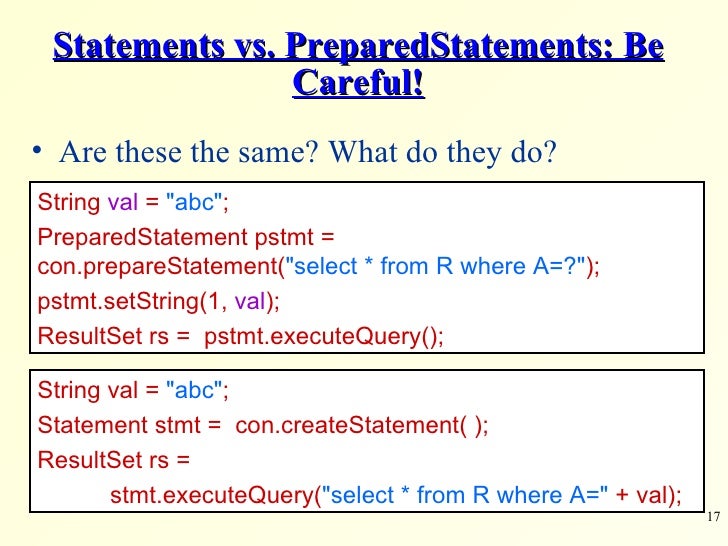 Statements vs. PreparedStatements: Be Careful!

• Are these the same? What do they do?

String val = "abc";
PreparedStatement pstmt = con.prepareStatement("select * from R where A=?");
pstmt.setString(1, val);
ResultSet rs = pstmt.executeQuery();

String val = "abc";
Statement stmt = con.createStatement( );
ResultSet rs =
stmt.executeQuery("select * from R where A=" + val);

17